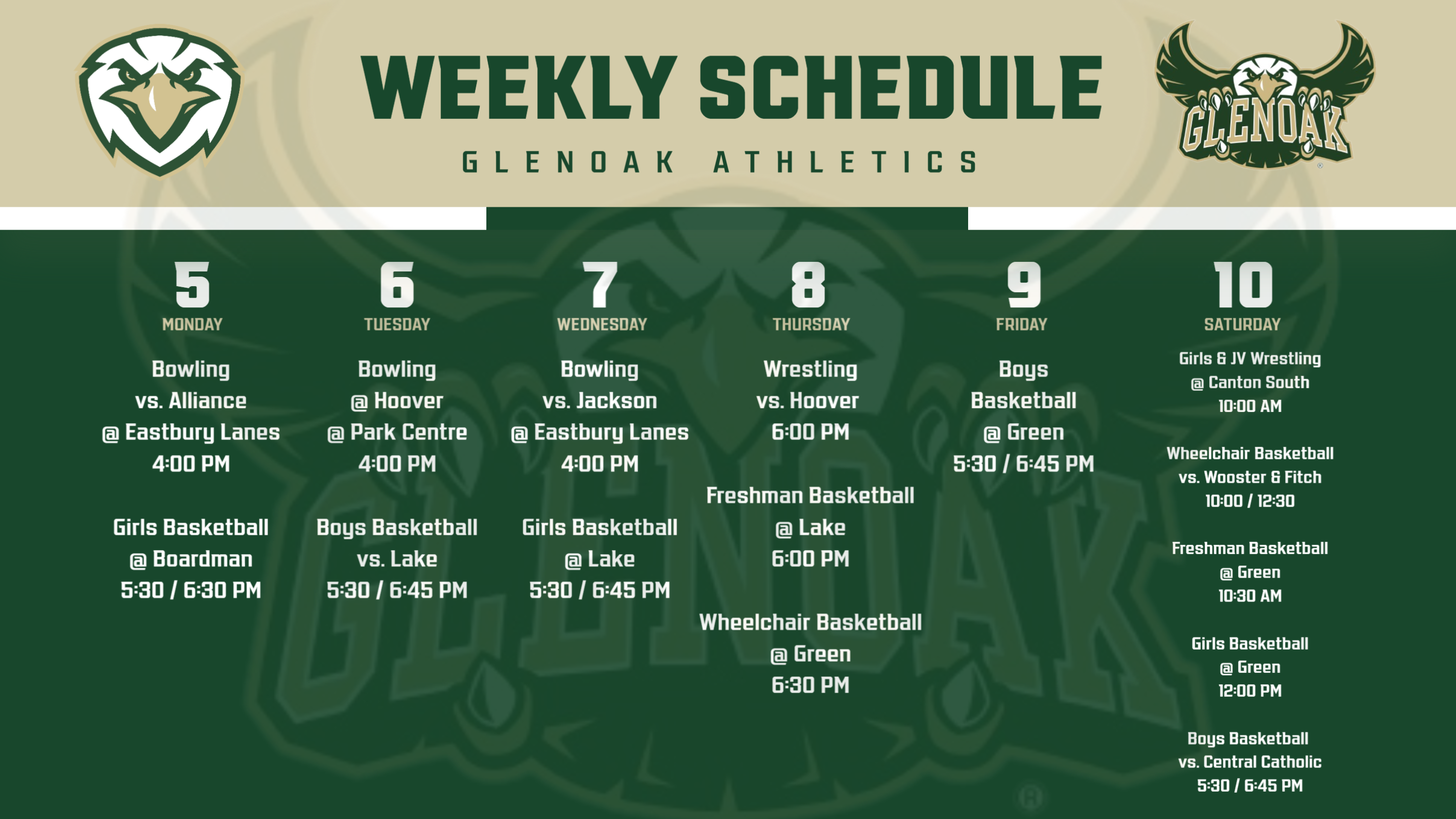 WEEKLY SCHEDULE

GLENOAK ATHLETICS

GLENOAK

5
MONDAY

Bowling
vs. Alliance
@ Eastbury Lanes
4:00 PM

Girls Basketball
@ Boardman
5:30 / 6:30 PM

6
TUESDAY

Bowling
@ Hoover
@ Park Centre
4:00 PM

Boys Basketball
vs. Lake
5:30 / 6:45 PM

7
WEDNESDAY

Bowling
vs. Jackson
@ Eastbury Lanes
4:00 PM

Girls Basketball
@ Lake
5:30 / 6:45 PM

8
THURSDAY

Wrestling
vs. Hoover
6:00 PM

Freshman Basketball
@ Lake
6:00 PM

Wheelchair Basketball
@ Green
6:30 PM

9
FRIDAY

Boys
Basketball
@ Green
5:30 / 6:45 PM

10
SATURDAY

Girls & JV Wrestling
@ Canton South
10:00 AM

Wheelchair Basketball
vs. Wooster & Fitch
10:00 / 12:30

Freshman Basketball
@ Green
10:30 AM

Girls Basketball
@ Green
12:00 PM

Boys Basketball
vs. Central Catholic
5:30 / 6:45 PM